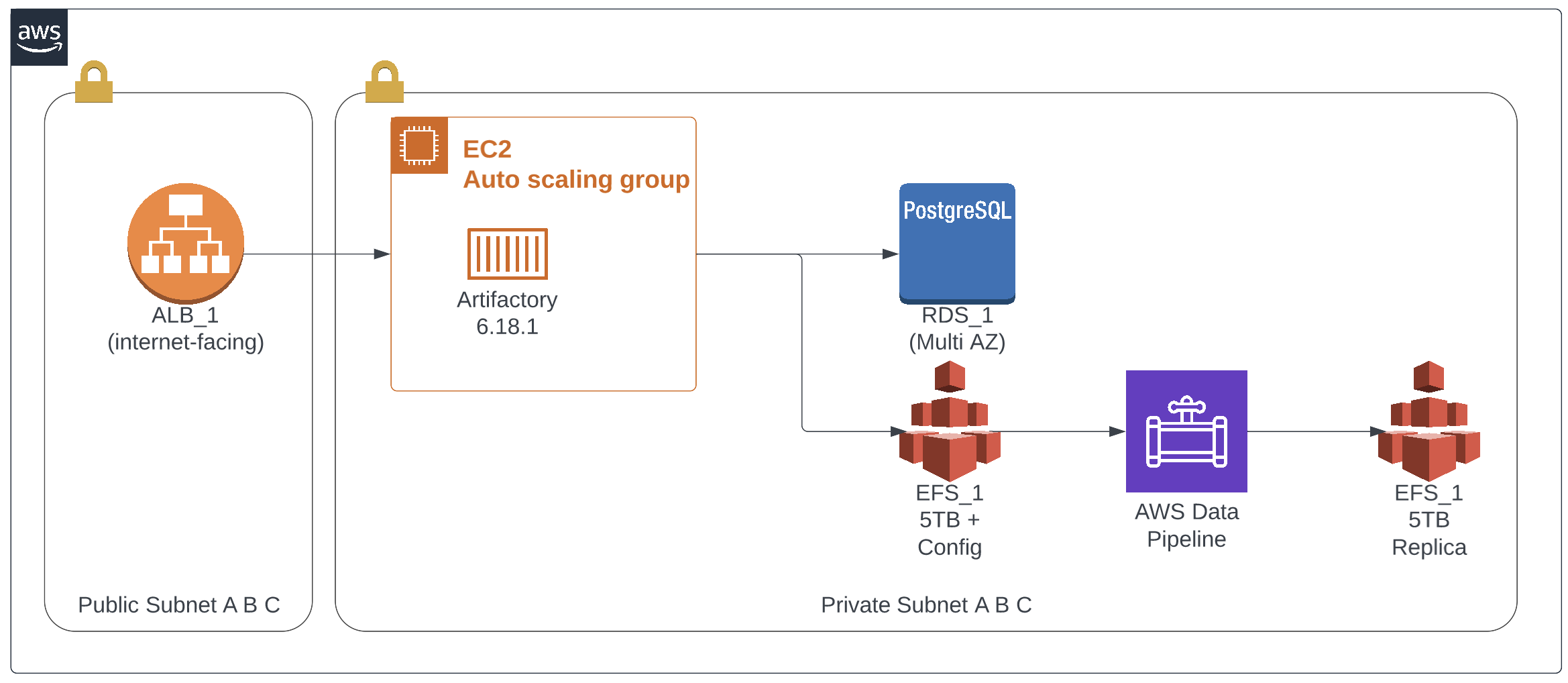 aws

ALB_1
(internet-facing)

Public Subnet A B C

EC2
Auto scaling group

Artifactory
6.18.1

PostgreSQL

RDS_1
(Multi AZ)

EFS_1
5TB +
Config

AWS Data
Pipeline

EFS_1
5TB
Replica

Private Subnet A B C